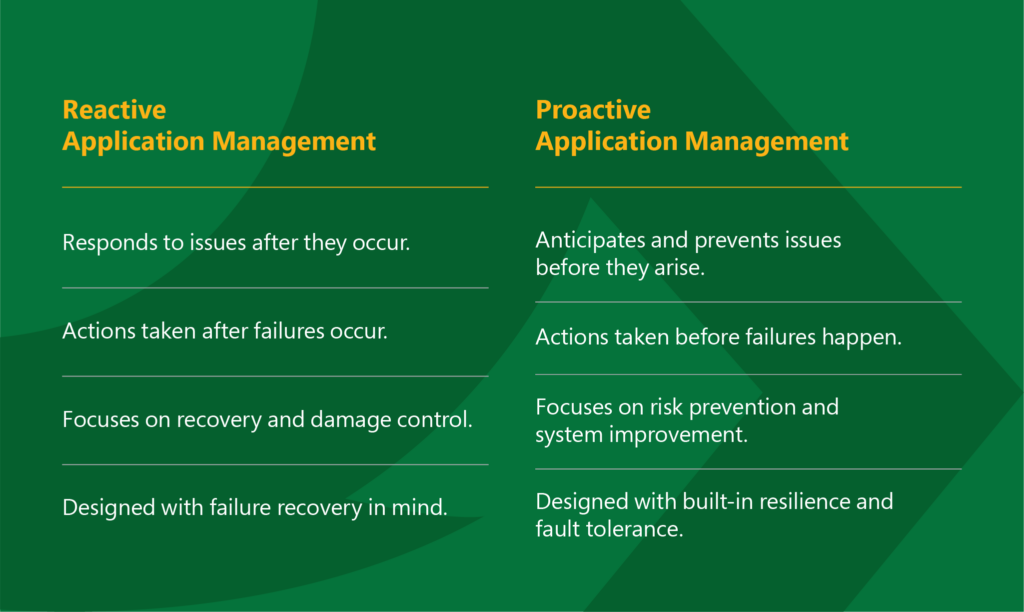 Reactive
Application Management

Responds to issues after they occur.

Actions taken after failures occur.

Focuses on recovery and damage control.

Designed with failure recovery in mind.

Proactive
Application Management

Anticipates and prevents issues before they arise.

Actions taken before failures happen.

Focuses on risk prevention and system improvement.

Designed with built-in resilience and fault tolerance.